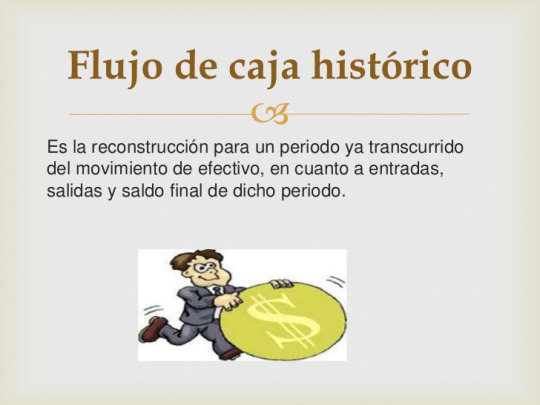 Flujo de caja histórico

Es la reconstrucción para un periodo ya transcurrido del movimiento de efectivo, en cuanto a entradas, salidas y saldo final de dicho periodo.

$